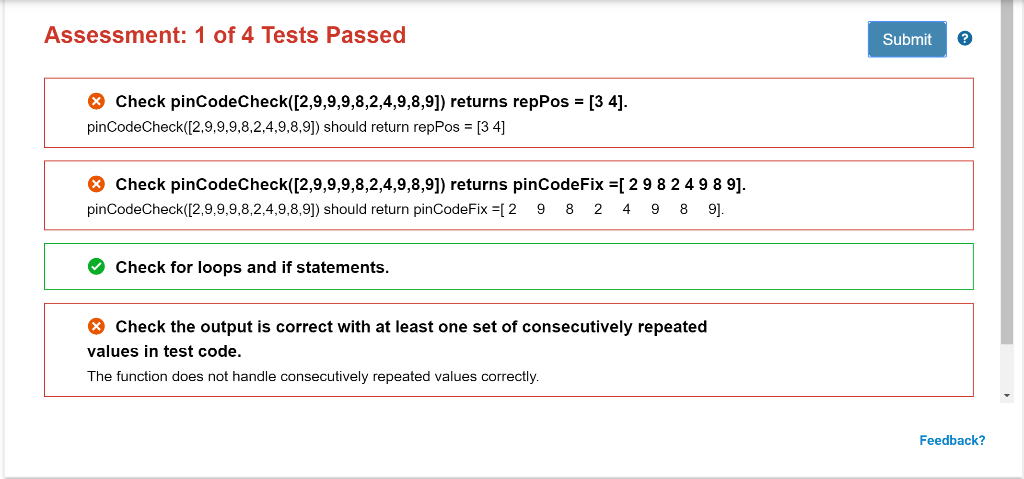 Assessment: 1 of 4 Tests Passed

Submit

?

Check pinCodeCheck([2,9,9,9,8,2,4,9,8,9]) returns repPos = [3 4].

pinCodeCheck([2,9,9,9,8,2,4,9,8,9]) should return repPos = [3 4]

Check pinCodeCheck([2,9,9,9,8,2,4,9,8,9]) returns pinCodeFix =[ 2 9 8 2 4 9 8 9].

pinCodeCheck([2,9,9,9,8,2,4,9,8,9]) should return pinCodeFix =[ 2 9 8 2 4 9 8 9].

Check for loops and if statements.

Check the output is correct with at least one set of consecutively repeated values in test code.

The function does not handle consecutively repeated values correctly.

Feedback?